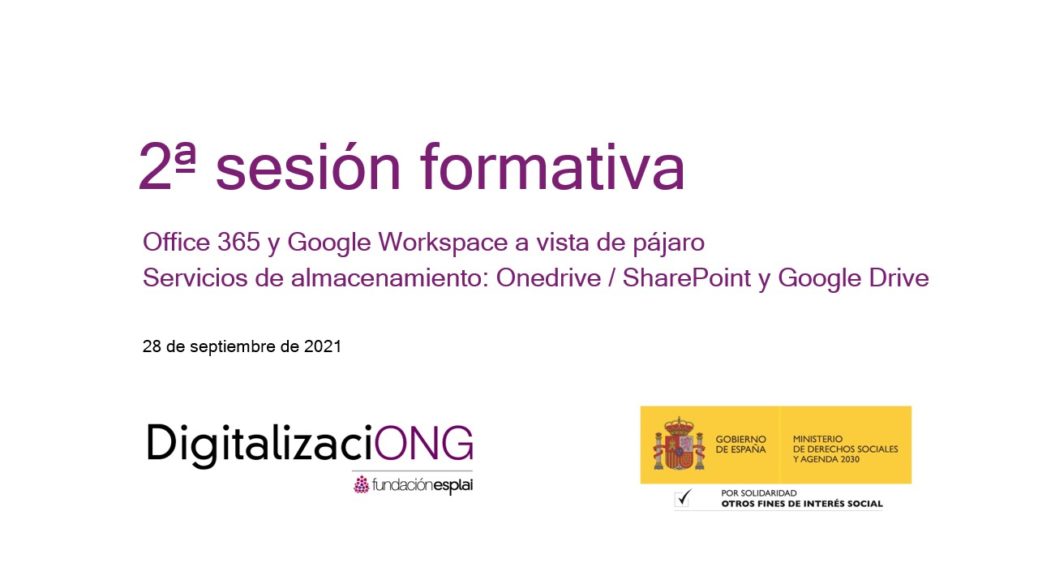 2ª sesión formativa

Office 365 y Google Workspace a vista de pájaro
Servicios de almacenamiento: Onedrive / SharePoint y Google Drive

28 de septiembre de 2021

DigitalizaciONG
fundaciónesplai

GOBIERNO DE ESPAÑA
MINISTERIO DE DERECHOS SOCIALES Y AGENDA 2030

POR SOLIDARIDAD
OTROS FINES DE INTERÉS SOCIAL